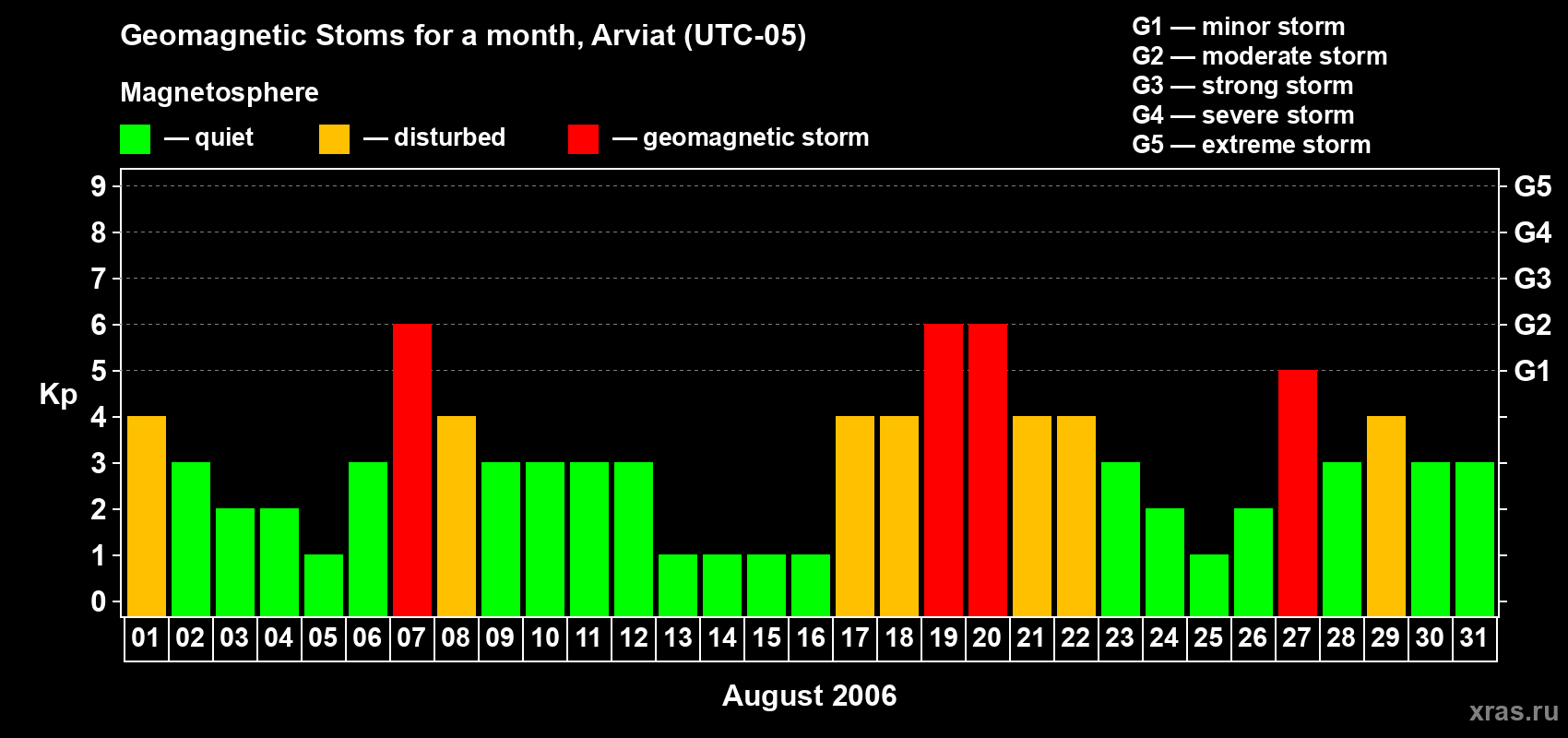 Geomagnetic Stoms for a month, Arviat (UTC-05)

Magnetosphere

— quiet — disturbed — geomagnetic storm

G1 — minor storm
G2 — moderate storm
G3 — strong storm
G4 — severe storm
G5 — extreme storm

Kp

9
8
7
6
5
4
3
2
1
0

G5
G4
G3
G2
G1

01 02 03 04 05 06 07 08 09 10 11 12 13 14 15 16 17 18 19 20 21 22 23 24 25 26 27 28 29 30 31

August 2006

xras.ru